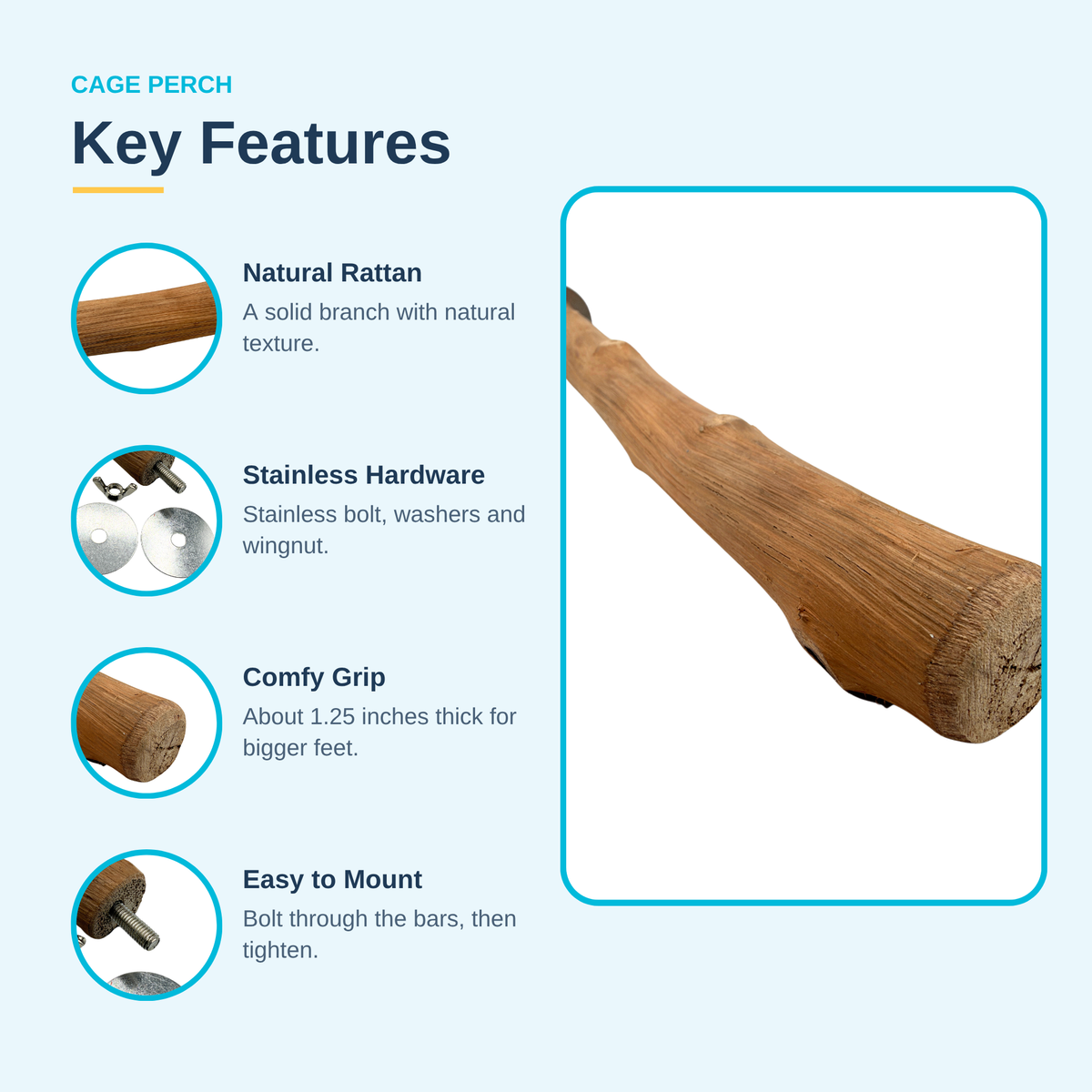 CAGE PERCH

Key Features

Natural Rattan

A solid branch with natural texture.

Stainless Hardware

Stainless bolt, washers and wingnut.

Comfy Grip

About 1.25 inches thick for bigger feet.

Easy to Mount

Bolt through the bars, then tighten.